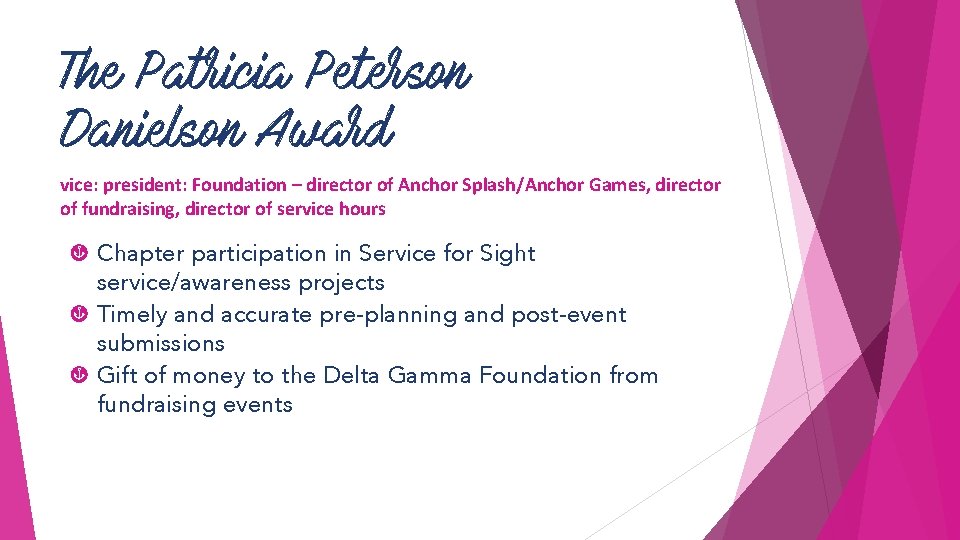 The Patricia Peterson Danielson Award

vice: president: Foundation – director of Anchor Splash/Anchor Games, director of fundraising, director of service hours

Chapter participation in Service for Sight service/awareness projects

Timely and accurate pre-planning and post-event submissions

Gift of money to the Delta Gamma Foundation from fundraising events